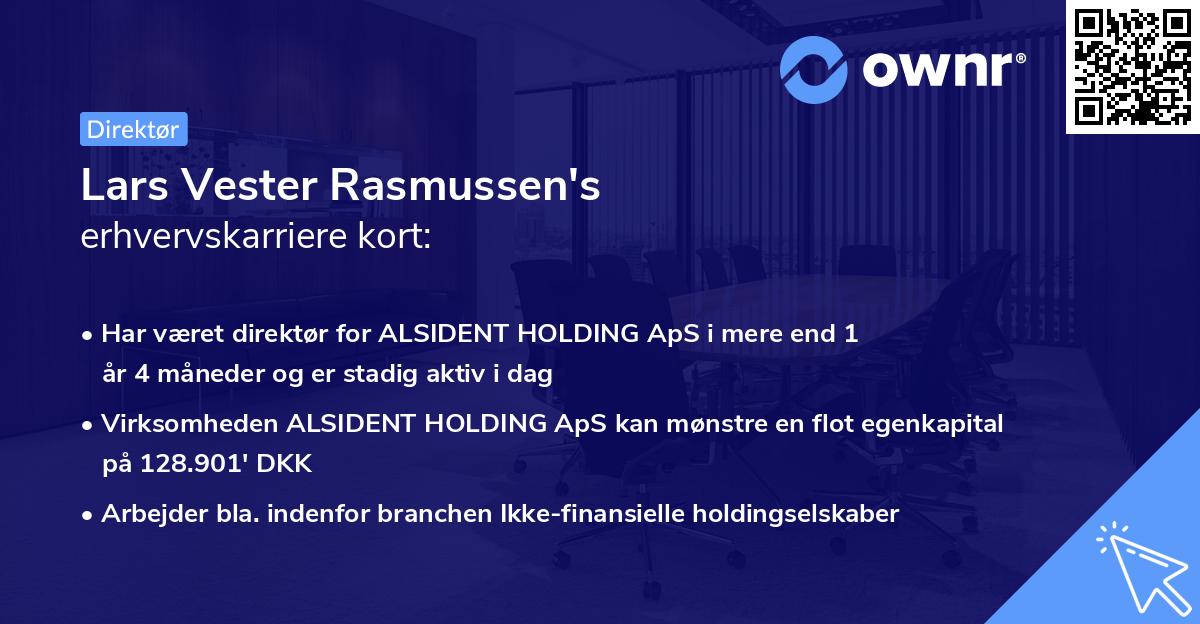 ownr®

Direktør

Lars Vester Rasmussen's
erhvervskarriere kort:

• Har været direktør for ALSIDENT HOLDING ApS i mere end 1 år 4 måneder og er stadig aktiv i dag

• Virksomheden ALSIDENT HOLDING ApS kan mønstre en flot egenkapital på 128.901' DKK

• Arbejder bla. indenfor branchen Ikke-finansielle holdingselskaber